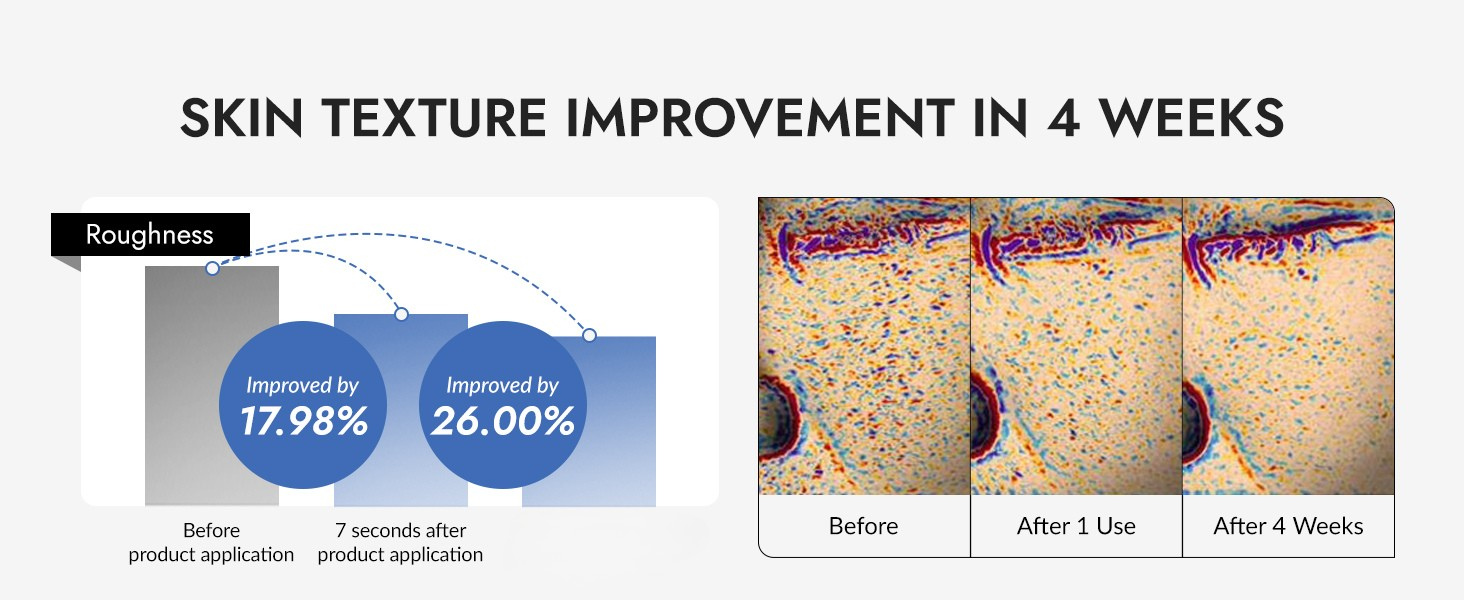 SKIN TEXTURE IMPROVEMENT IN 4 WEEKS

Roughness

Improved by
17.98%

Improved by
26.00%

Before product application

7 seconds after product application

Before

After 1 Use

After 4 Weeks